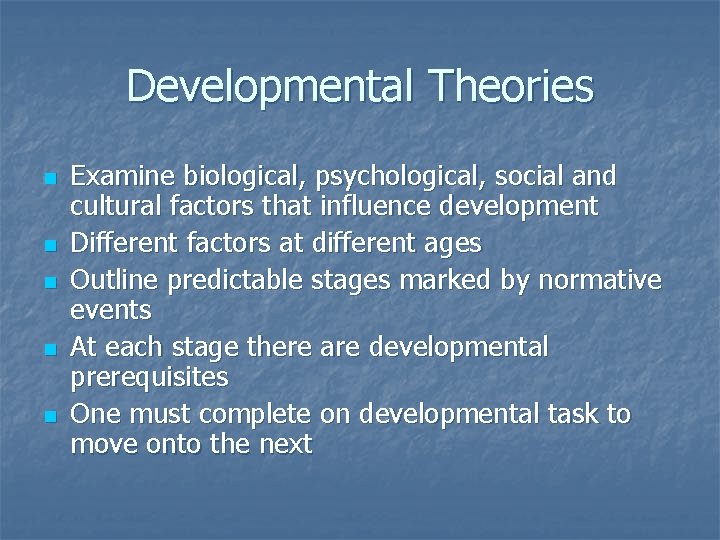 Developmental Theories

- Examine biological, psychological, social and cultural factors that influence development
- Different factors at different ages
- Outline predictable stages marked by normative events
- At each stage there are developmental prerequisites
- One must complete on developmental task to move onto the next